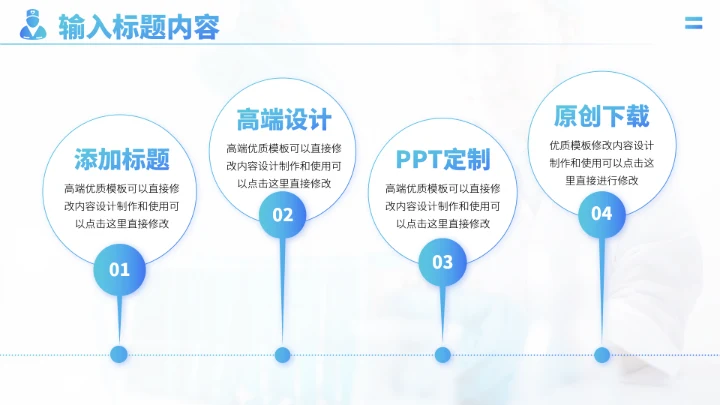 输入标题内容

添加标题

高端优质模板可以直接修改内容设计制作和使用可以点击这里直接修改

01

高端设计

高端优质模板可以直接修改内容设计制作和使用可以点击这里直接修改

02

PPT定制

高端优质模板可以直接修改内容设计制作和使用可以点击这里直接修改

03

原创下载

优质模板修改内容设计制作和使用可以点击这里直接进行修改

04